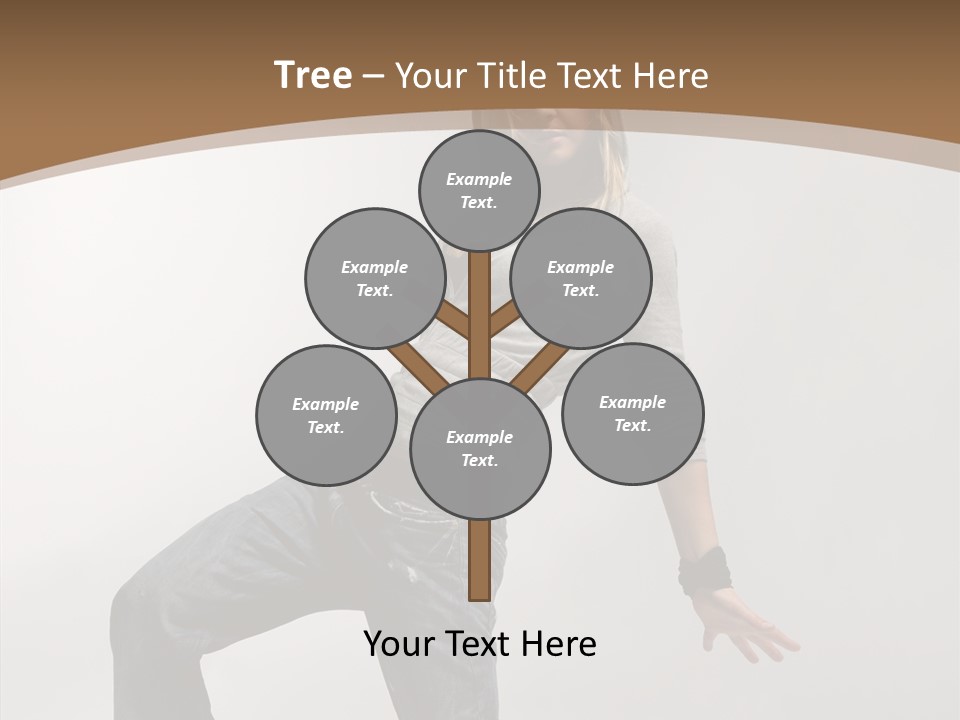 Tree – Your Title Text Here

Example Text.

Example Text.

Example Text.

Example Text.

Example Text.

Example Text.

Your Text Here